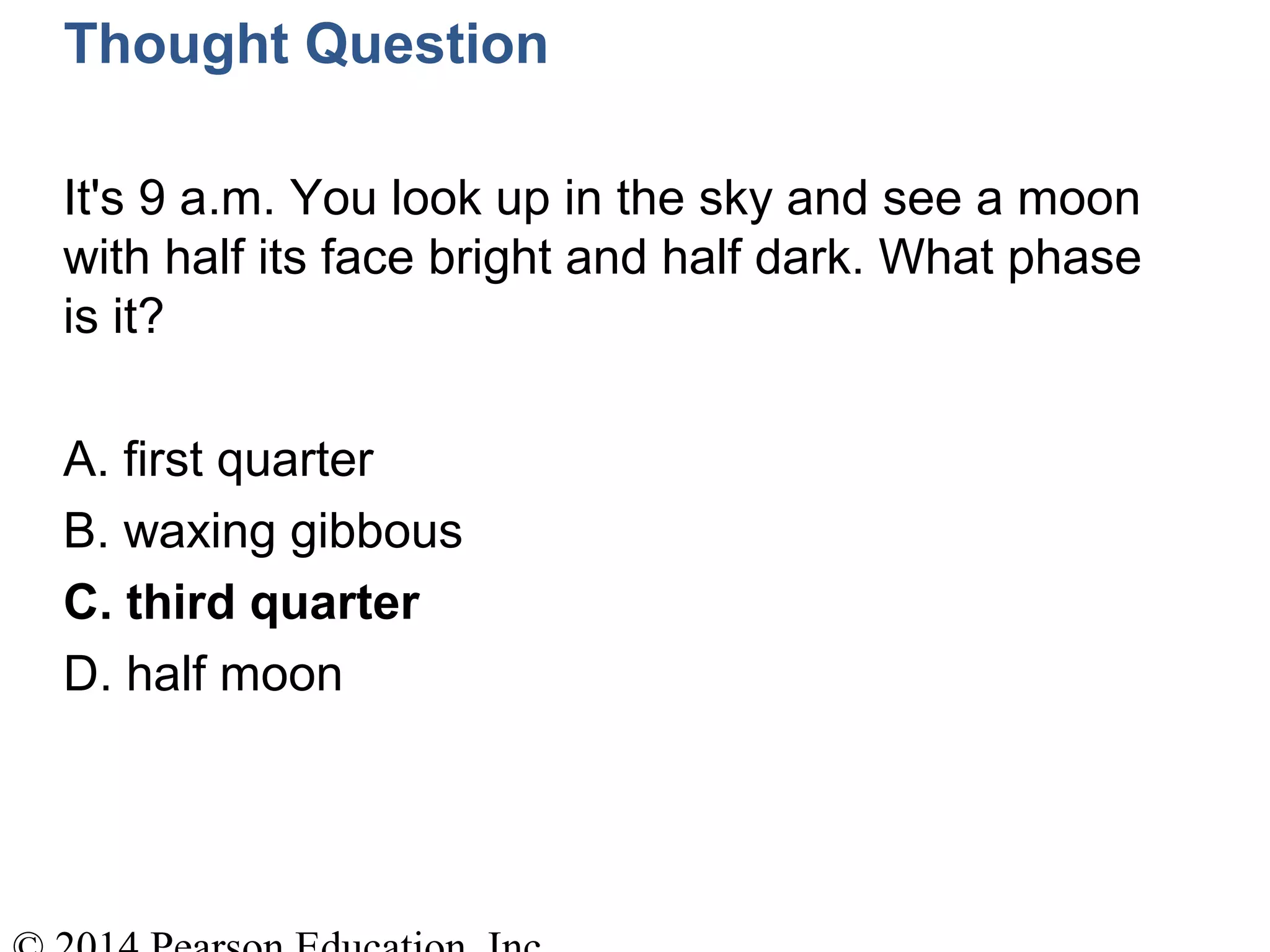 Thought Question

It's 9 a.m. You look up in the sky and see a moon with half its face bright and half dark. What phase is it?

A. first quarter
B. waxing gibbous
C. third quarter
D. half moon

© 2014 Pearson Education, Inc.